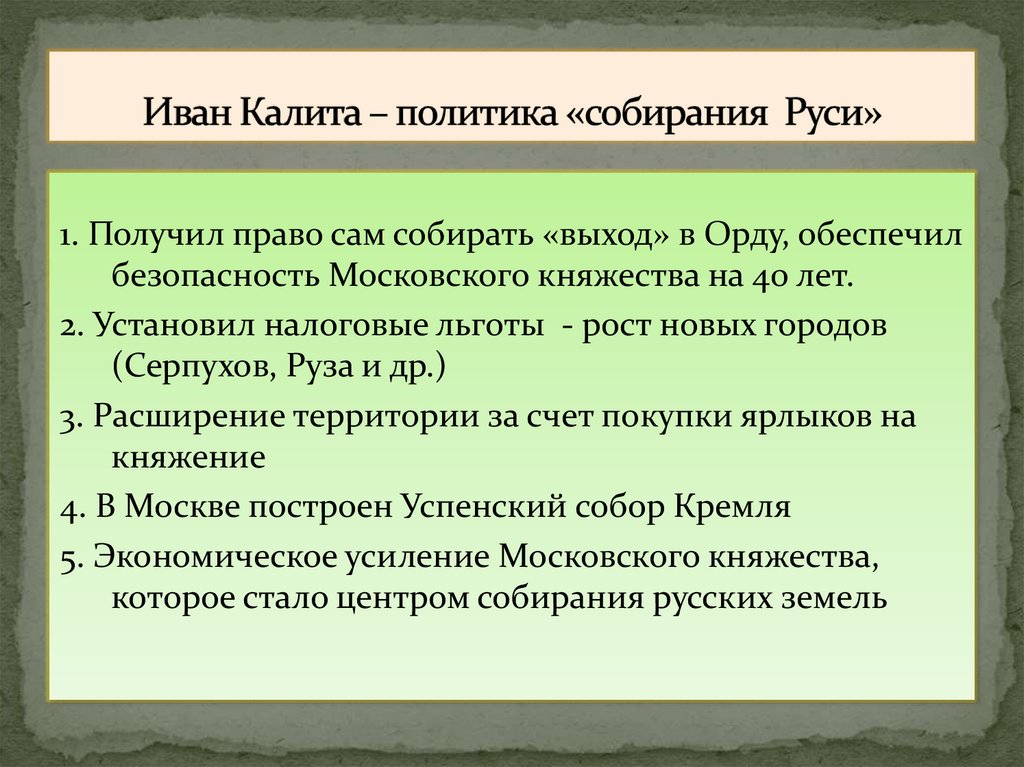 Иван Калита – политика «собирания Руси»

1. Получил право сам собирать «выход» в Орду, обеспечил безопасность Московского княжества на 40 лет.

2. Установил налоговые льготы - рост новых городов (Серпухов, Руза и др.)

3. Расширение территории за счет покупки ярлыков на княжение

4. В Москве построен Успенский собор Кремля

5. Экономическое усиление Московского княжества, которое стало центром собирания русских земель